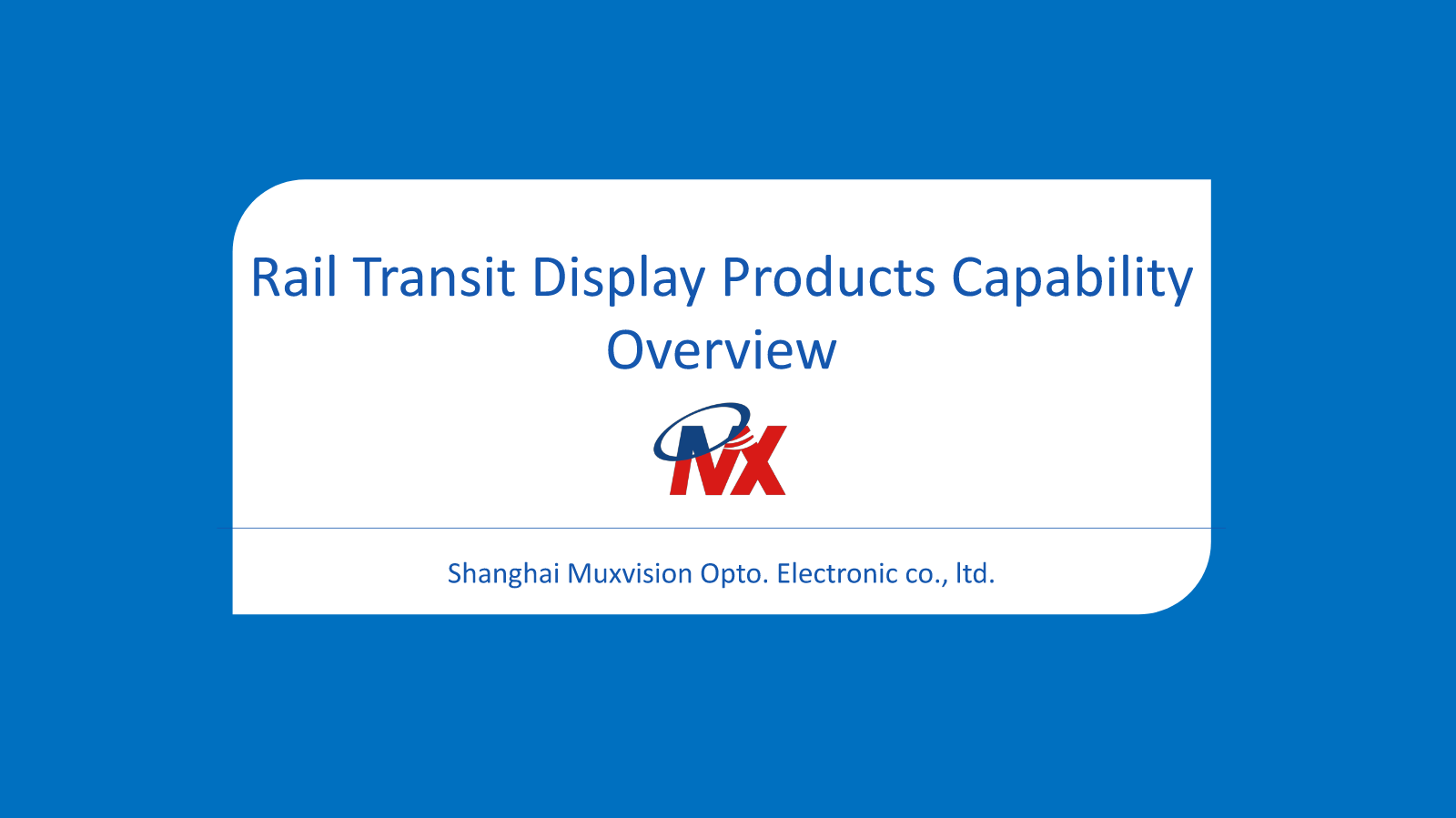 Rail Transit Display Products Capability Overview

MX

Shanghai Muxvision Opto. Electronic co., ltd.